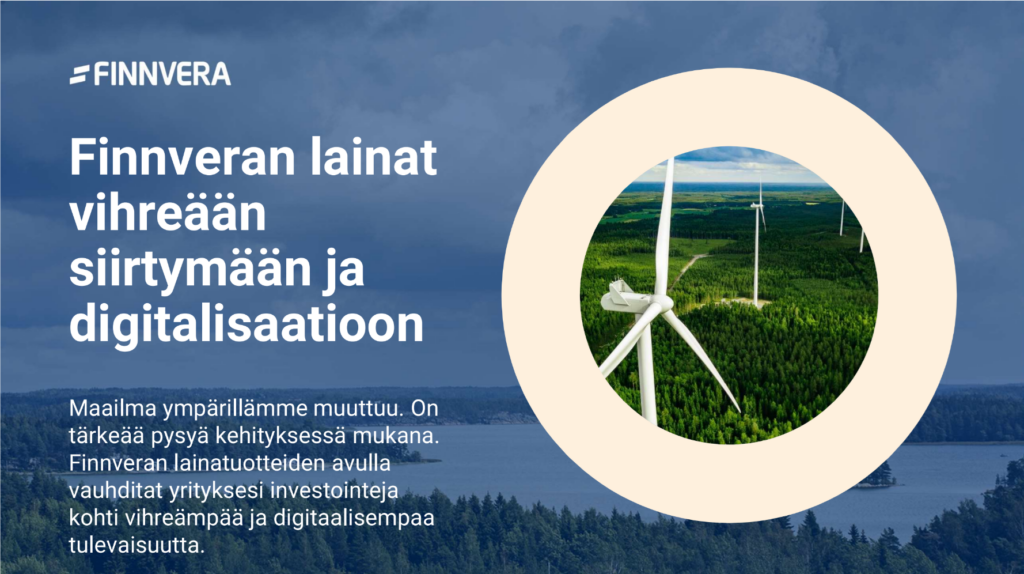 FINNVERA

Finnveran lainat vihreään siirtymään ja digitalisaatioon

Maailma ympärillämme muuttuu. On tärkeää pysyä kehityksessä mukana. Finnveran lainatuotteiden avulla vauhditat yrityksesi investointeja kohti vihreämpää ja digitaalisempaa tulevaisuutta.